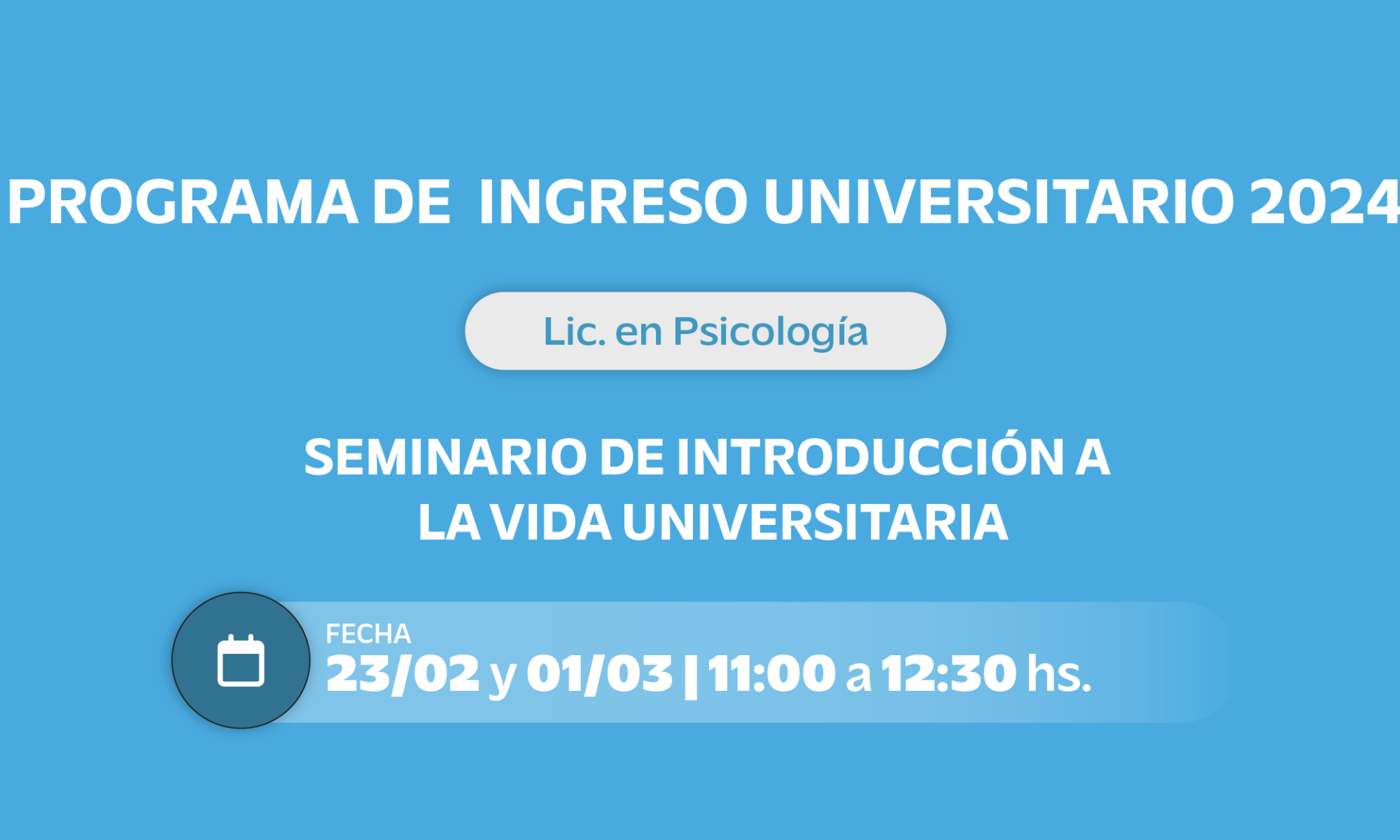 PROGRAMA DE INGRESO UNIVERSITARIO 2024

Lic. en Psicología

SEMINARIO DE INTRODUCCIÓN A LA VIDA UNIVERSITARIA

FECHA
23/02 y 01/03 | 11:00 a 12:30 hs.